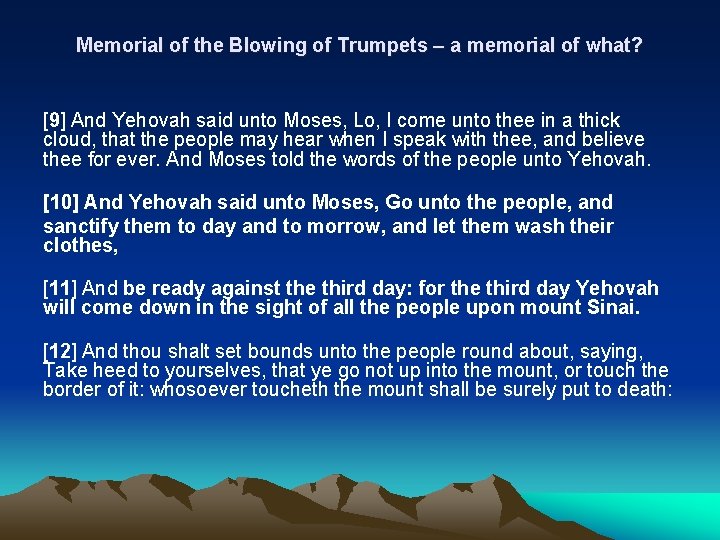 Memorial of the Blowing of Trumpets – a memorial of what?

[9] And Yehovah said unto Moses, Lo, I come unto thee in a thick cloud, that the people may hear when I speak with thee, and believe thee for ever. And Moses told the words of the people unto Yehovah.

[10] And Yehovah said unto Moses, Go unto the people, and sanctify them to day and to morrow, and let them wash their clothes,

[11] And be ready against the third day: for the third day Yehovah will come down in the sight of all the people upon mount Sinai.

[12] And thou shalt set bounds unto the people round about, saying, Take heed to yourselves, that ye go not up into the mount, or touch the border of it: whosoever toucheth the mount shall be surely put to death: